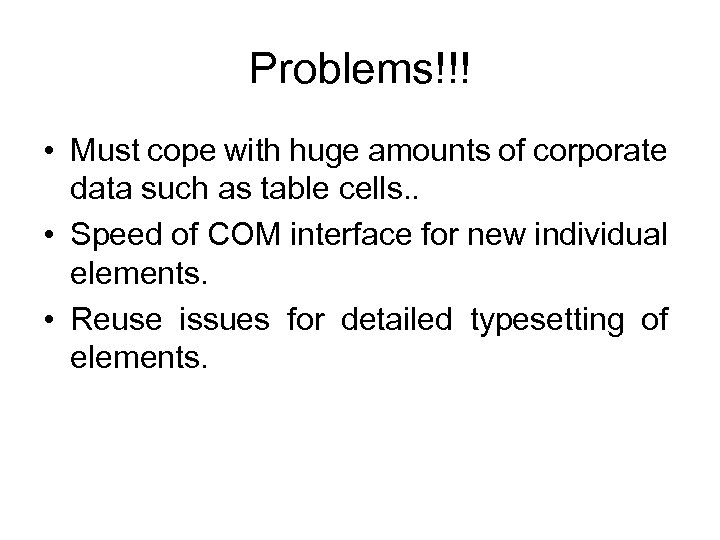 Problems!!!

• Must cope with huge amounts of corporate data such as table cells..
• Speed of COM interface for new individual elements.
• Reuse issues for detailed typesetting of elements.